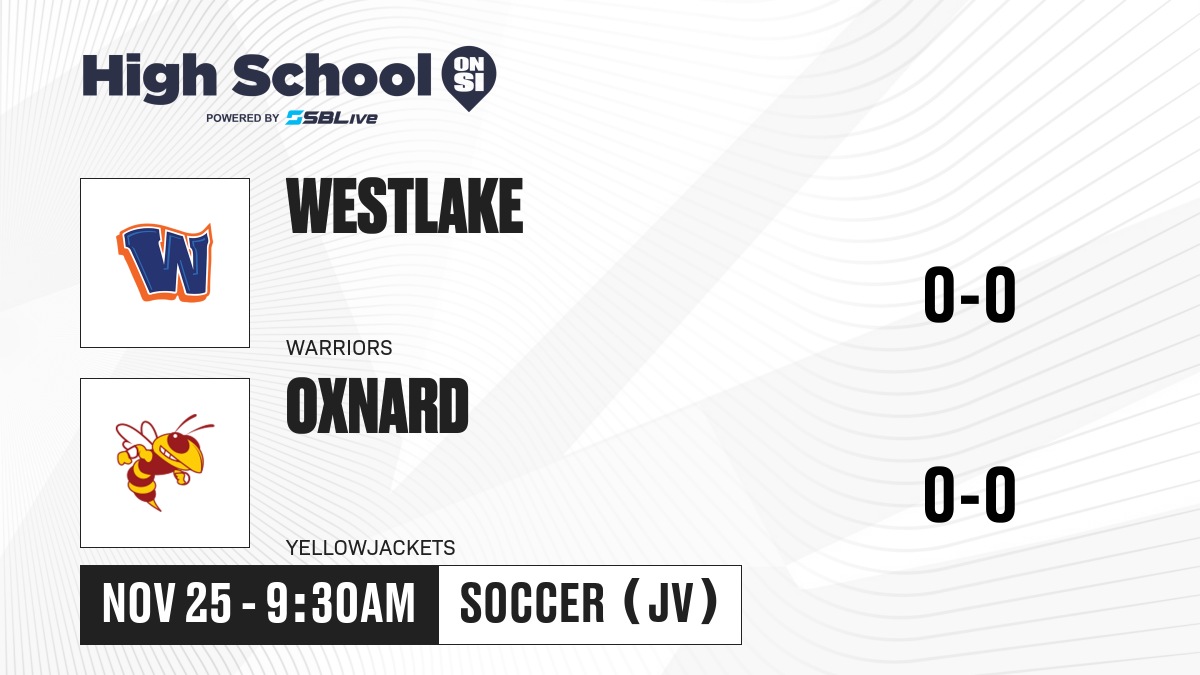 High School ON SI
POWERED BY SBLive

W

WESTLAKE
WARRIORS
0-0

OXNARD
YELLOWJACKETS
0-0

NOV 25 - 9:30AM
SOCCER (JV)